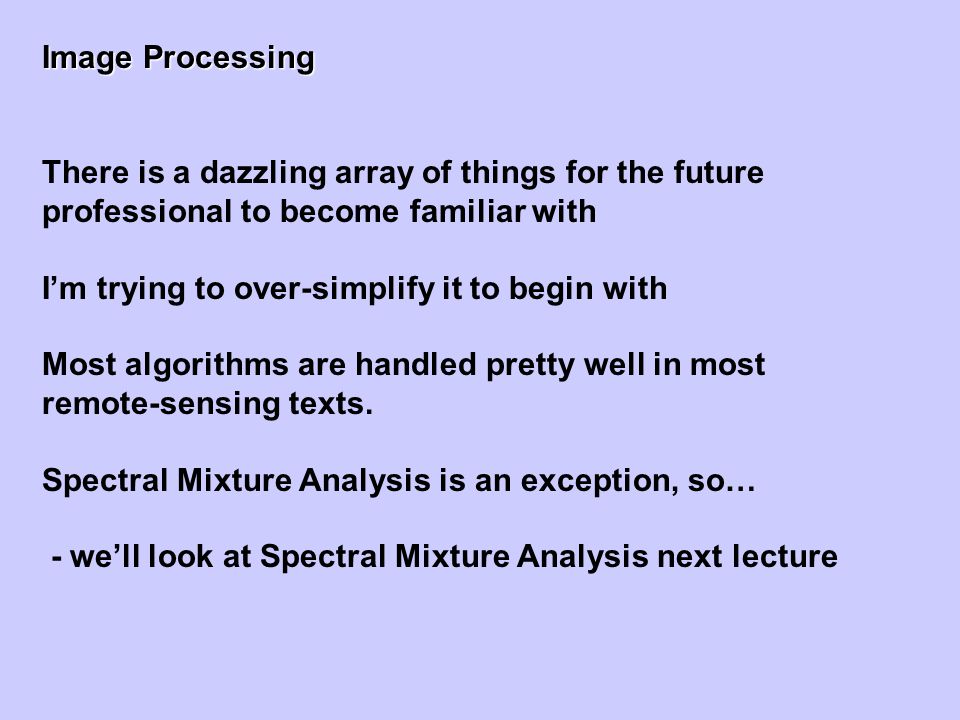 Image Processing

There is a dazzling array of things for the future professional to become familiar with

I’m trying to over-simplify it to begin with

Most algorithms are handled pretty well in most remote-sensing texts.

Spectral Mixture Analysis is an exception, so…

- we’ll look at Spectral Mixture Analysis next lecture